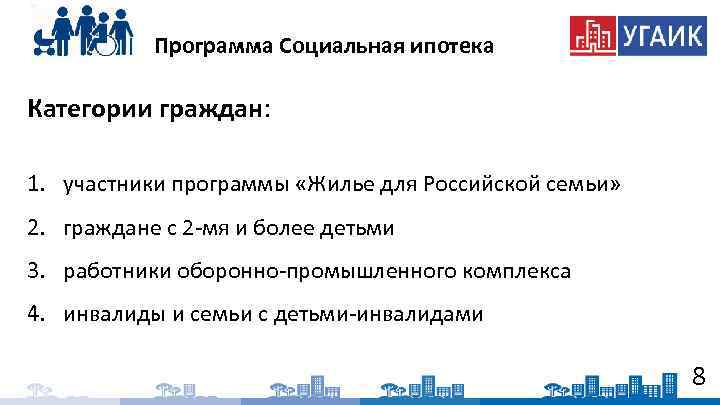 Программа Социальная ипотека

УГАИК

Категории граждан:

1. участники программы «Жилье для Российской семьи»
2. граждане с 2-мя и более детьми
3. работники оборонно-промышленного комплекса
4. инвалиды и семьи с детьми-инвалидами

8